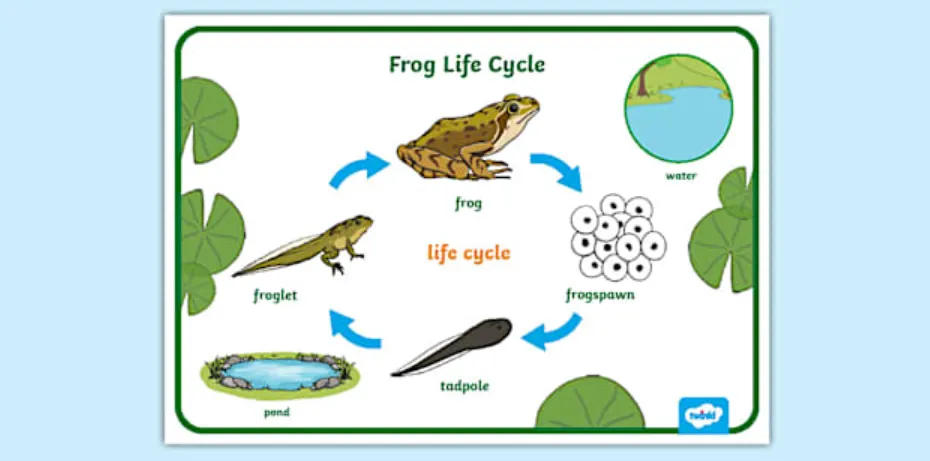 Frog Life Cycle

water

frog

life cycle

froglet

frogspawn

tadpole

pond

twinkl